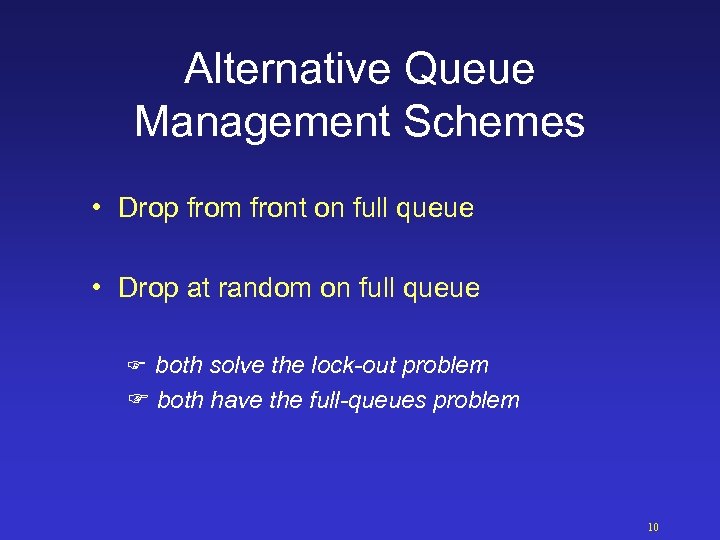 Alternative Queue Management Schemes

• Drop from front on full queue

• Drop at random on full queue

☞ both solve the lock-out problem
☞ both have the full-queues problem

10